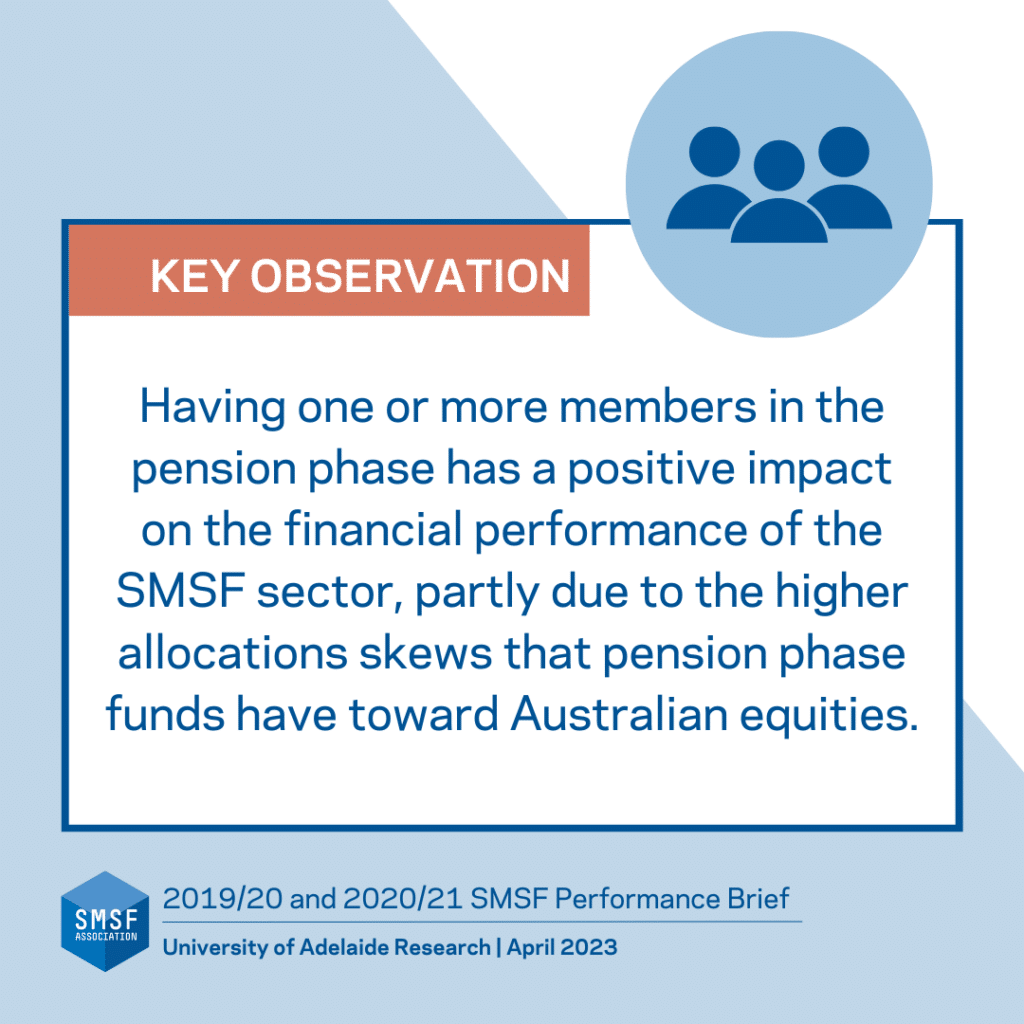 KEY OBSERVATION

Having one or more members in the pension phase has a positive impact on the financial performance of the SMSF sector, partly due to the higher allocations skews that pension phase funds have toward Australian equities.

SMSF ASSOCIATION

2019/20 and 2020/21 SMSF Performance Brief

University of Adelaide Research | April 2023